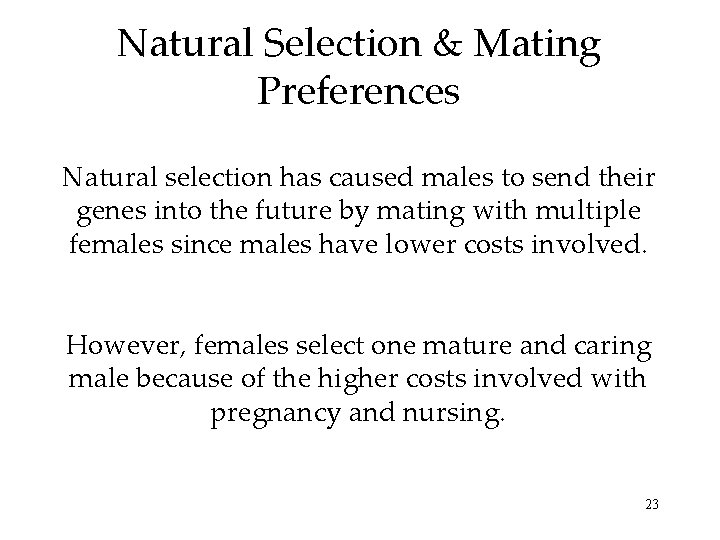 Natural Selection & Mating Preferences

Natural selection has caused males to send their genes into the future by mating with multiple females since males have lower costs involved.

However, females select one mature and caring male because of the higher costs involved with pregnancy and nursing.

23